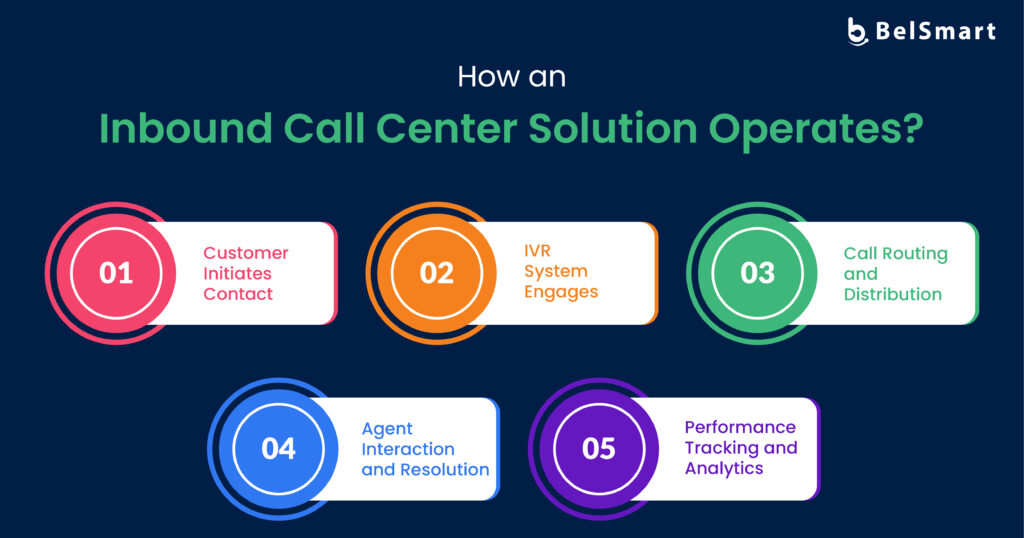 BelSmart

How an
Inbound Call Center Solution Operates?

01 Customer Initiates Contact

02 IVR System Engages

03 Call Routing and Distribution

04 Agent Interaction and Resolution

05 Performance Tracking and Analytics